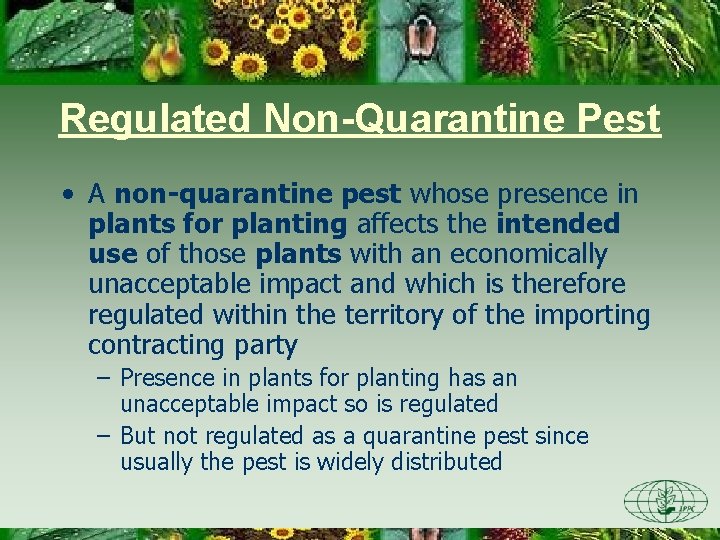 Regulated Non-Quarantine Pest

• A non-quarantine pest whose presence in plants for planting affects the intended use of those plants with an economically unacceptable impact and which is therefore regulated within the territory of the importing contracting party

– Presence in plants for planting has an unacceptable impact so is regulated

– But not regulated as a quarantine pest since usually the pest is widely distributed

IPPC